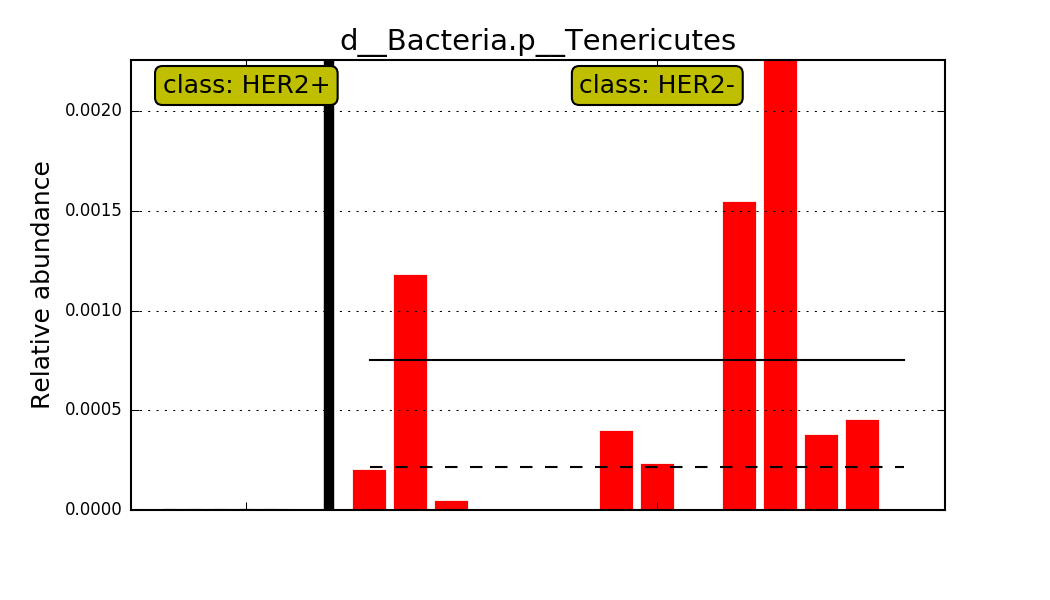 d__Bacteria.p__Tenericutes

class: HER2+

class: HER2-

Relative abundance

0.0020
0.0015
0.0010
0.0005
0.0000